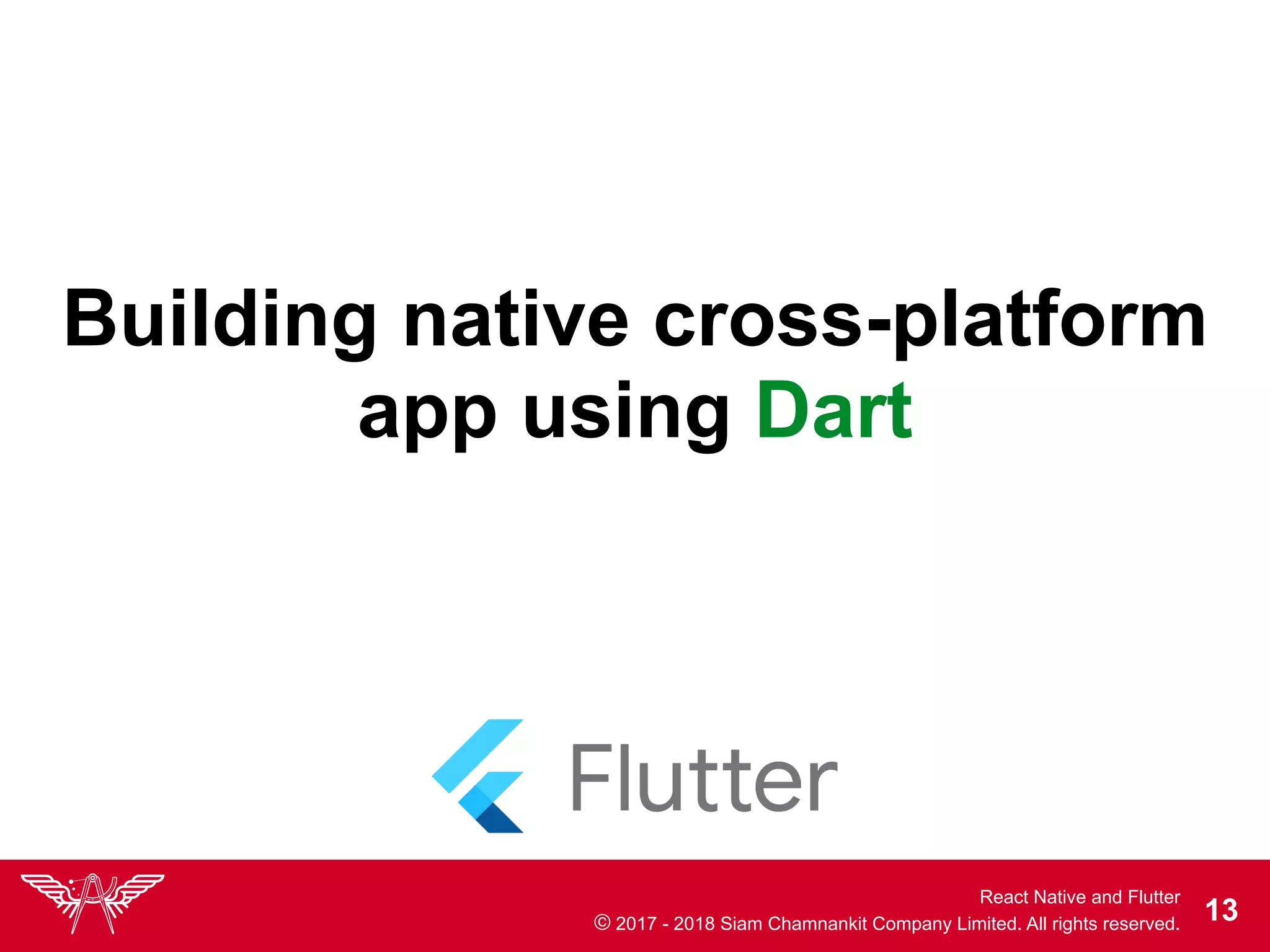 Building native cross-platform app using Dart

Flutter

React Native and Flutter
© 2017 - 2018 Siam Chamnankit Company Limited. All rights reserved.
13